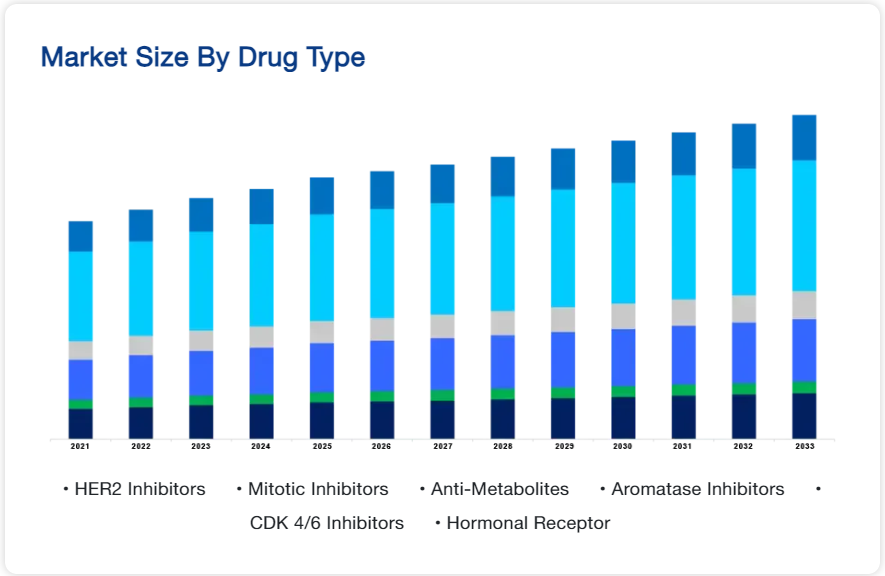 Market Size By Drug Type

2021 2022 2023 2024 2025 2026 2027 2028 2029 2030 2031 2032 2033

• HER2 Inhibitors • Mitotic Inhibitors • Anti-Metabolites • Aromatase Inhibitors • CDK 4/6 Inhibitors • Hormonal Receptor